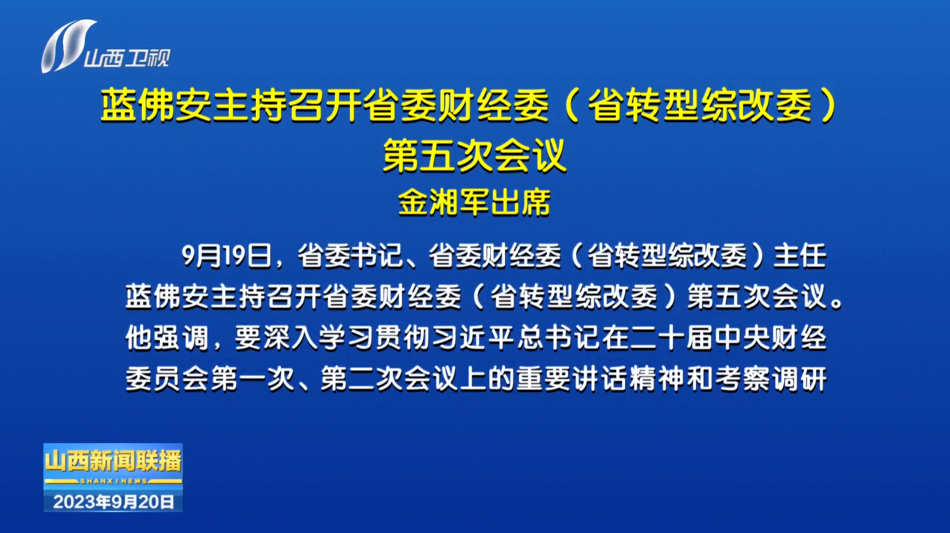 山西卫视

蓝佛安主持召开省委财经委（省转型综改委）第五次会议

金湘军出席

9月19日，省委书记、省委财经委（省转型综改委）主任蓝佛安主持召开省委财经委（省转型综改委）第五次会议。他强调，要深入学习贯彻习近平总书记在二十届中央财经委员会第一次、第二次会议上的重要讲话精神和考察调研

山西新闻联播
SHANXI NEWS
2023年9月20日